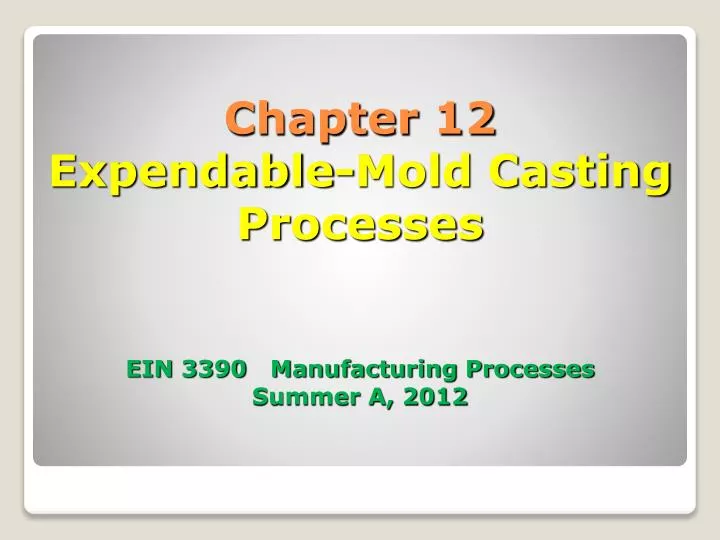 Chapter 12
Expendable-Mold Casting Processes

EIN 3390 Manufacturing Processes
Summer A, 2012